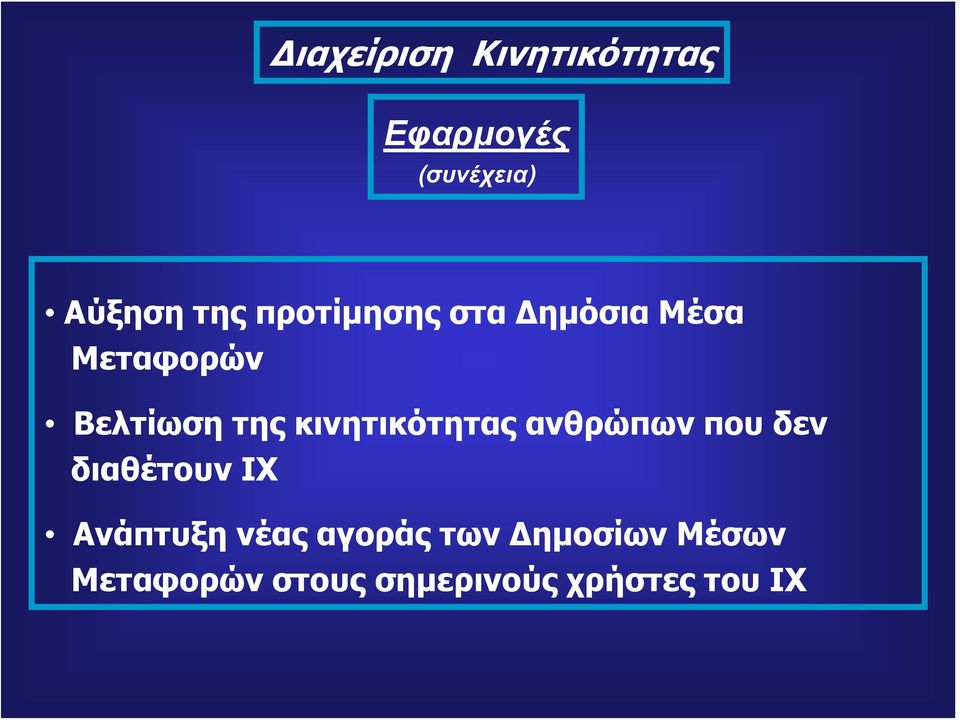 Διαχείριση Κινητικότητας

Εφαρμογές
(συνέχεια)

• Αύξηση της προτίμησης στα Δημόσια Μέσα Μεταφορών

• Βελτίωση της κινητικότητας ανθρώπων που δεν διαθέτουν ΙΧ

• Ανάπτυξη νέας αγοράς των Δημοσίων Μέσων Μεταφορών στους σημερινούς χρήστες του ΙΧ